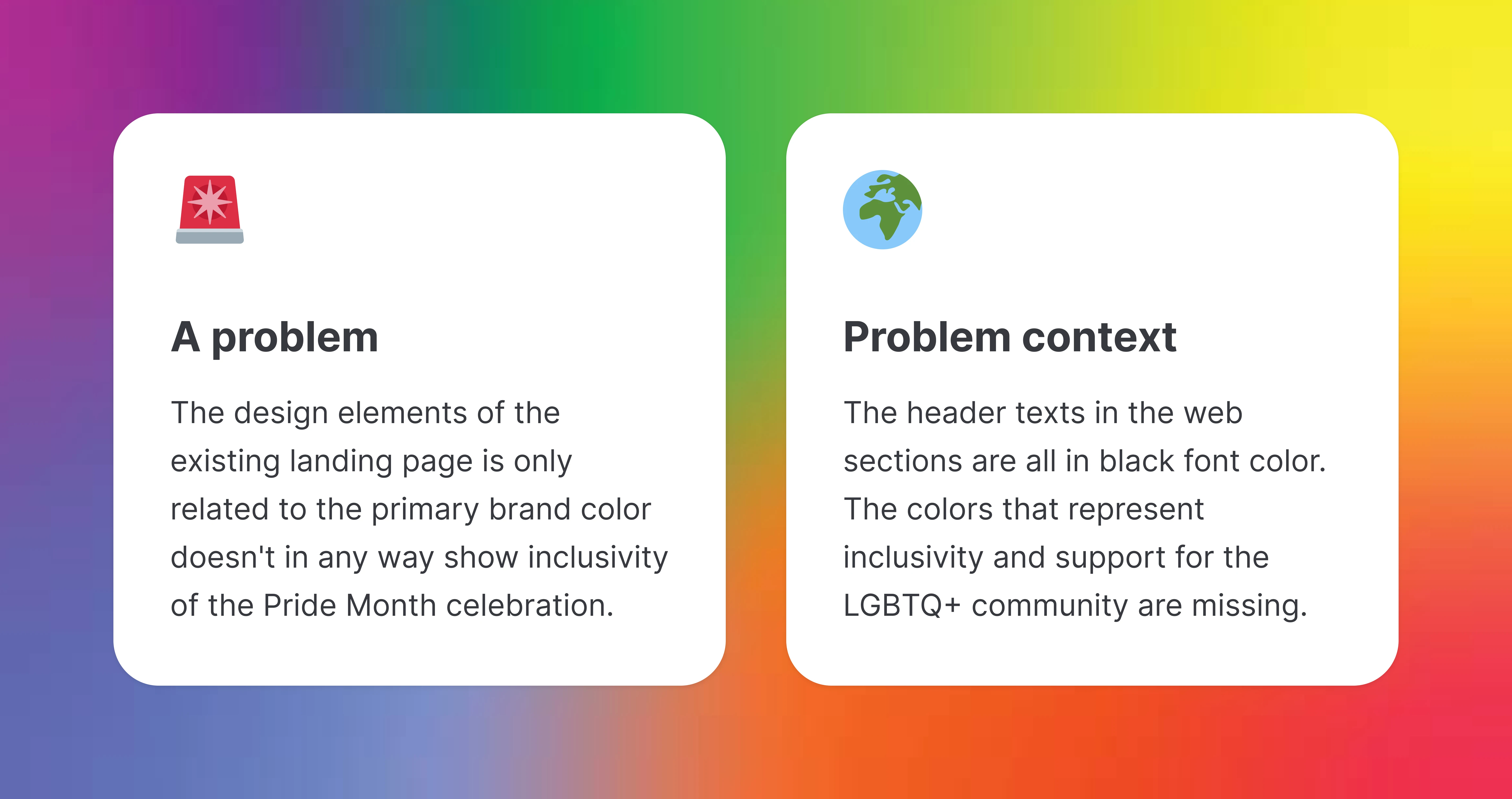 A problem

The design elements of the existing landing page is only related to the primary brand color doesn't in any way show inclusivity of the Pride Month celebration.

Problem context

The header texts in the web sections are all in black font color. The colors that represent inclusivity and support for the LGBTQ+ community are missing.